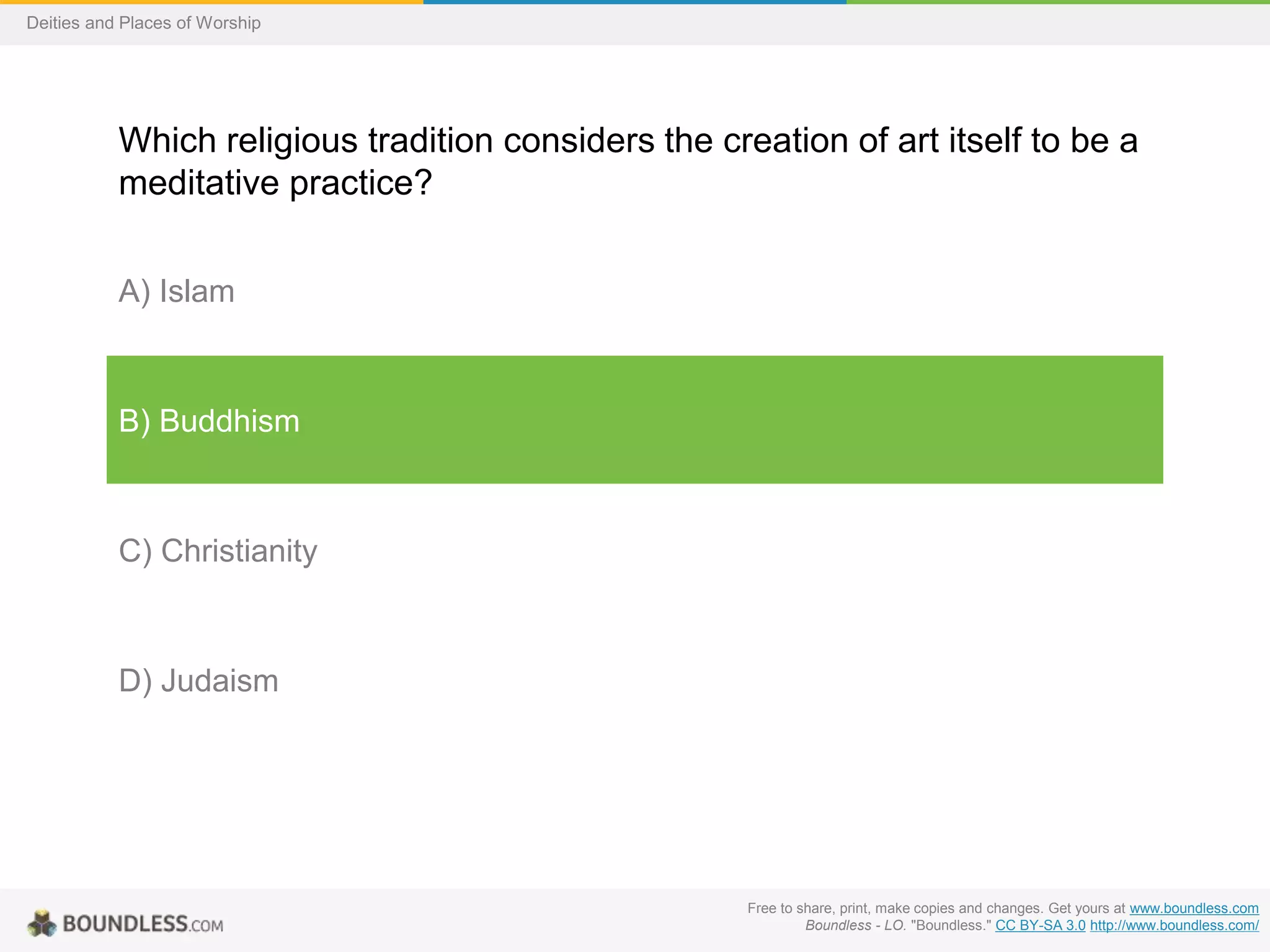 Deities and Places of Worship

Which religious tradition considers the creation of art itself to be a meditative practice?

A) Islam

B) Buddhism

C) Christianity

D) Judaism

BOUNDLESS.COM

Free to share, print, make copies and changes. Get yours at www.boundless.com
Boundless - LO. "Boundless." CC BY-SA 3.0 http://www.boundless.com/